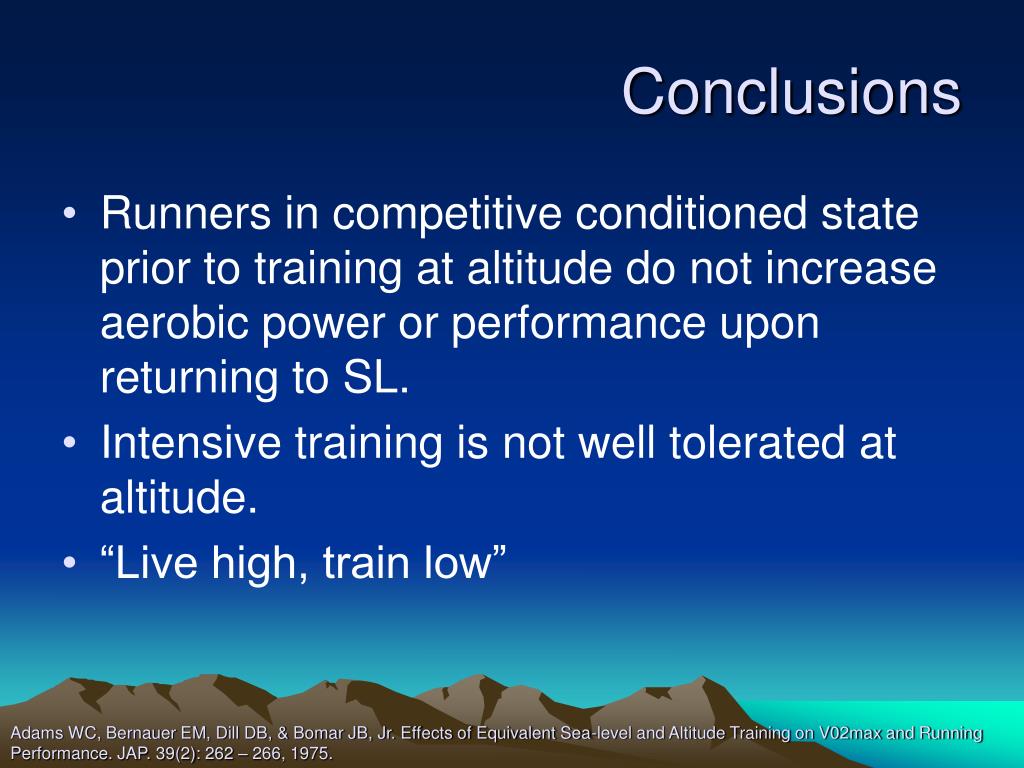 Conclusions

• Runners in competitive conditioned state prior to training at altitude do not increase aerobic power or performance upon returning to SL.
• Intensive training is not well tolerated at altitude.
• “Live high, train low”

Adams WC, Bernauer EM, Dill DB, & Bomar JB, Jr. Effects of Equivalent Sea-level and Altitude Training on V02max and Running Performance. JAP. 39(2): 262 – 266, 1975.